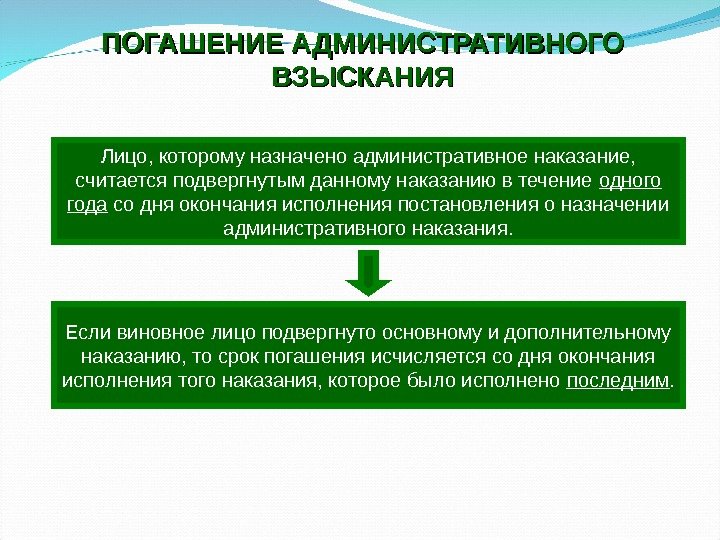 ПОГАШЕНИЕ АДМИНИСТРАТИВНОГО ВЗЫСКАНИЯ

Лицо, которому назначено административное наказание, считается подвергнутым данному наказанию в течение одного года со дня окончания исполнения постановления о назначении административного наказания.

Если виновное лицо подвергнуто основному и дополнительному наказанию, то срок погашения исчисляется со дня окончания исполнения того наказания, которое было исполнено последним.